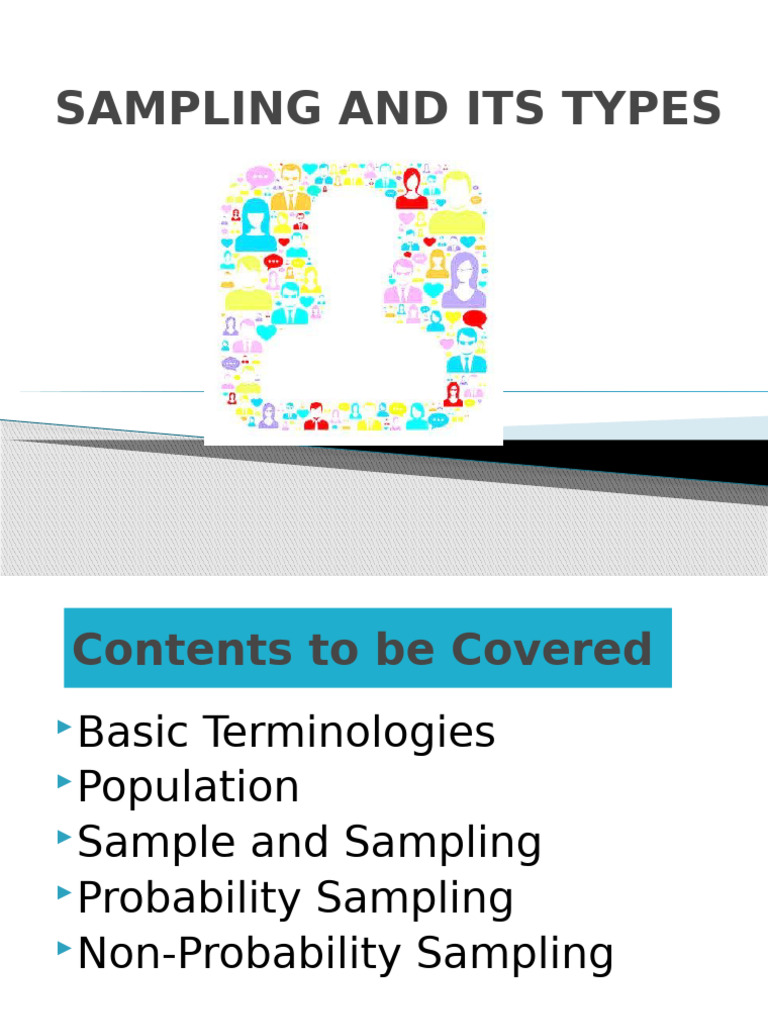 SAMPLING AND ITS TYPES

Contents to be Covered

Basic Terminologies
Population
Sample and Sampling
Probability Sampling
Non-Probability Sampling